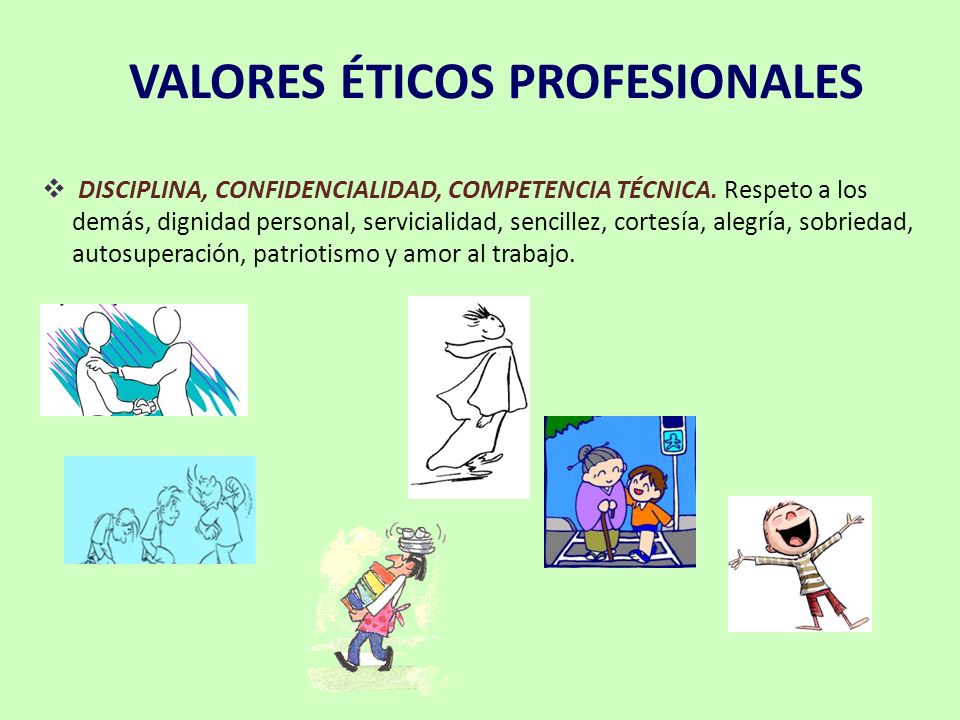 VALORES ÉTICOS PROFESIONALES

❖ DISCIPLINA, CONFIDENCIALIDAD, COMPETENCIA TÉCNICA. Respeto a los demás, dignidad personal, servicialidad, sencillez, cortesía, alegría, sobriedad, autosuperación, patriotismo y amor al trabajo.